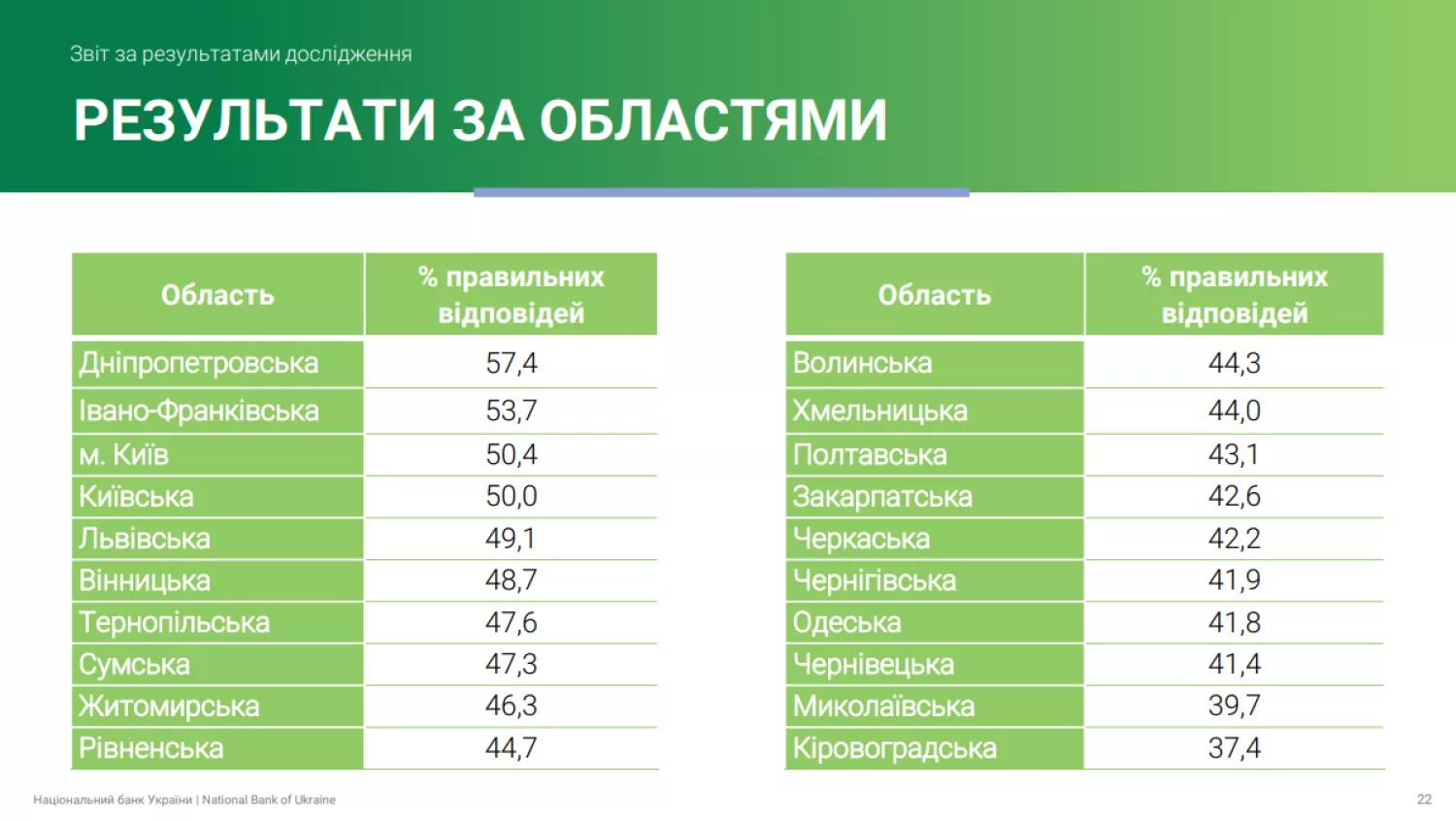 Звіт за результатами дослідження

РЕЗУЛЬТАТИ ЗА ОБЛАСТЯМИ

| Область | % правильних відповідей |
|---|---|
| Дніпропетровська | 57,4 |
| Івано-Франківська | 53,7 |
| м. Київ | 50,4 |
| Київська | 50,0 |
| Львівська | 49,1 |
| Вінницька | 48,7 |
| Тернопільська | 47,6 |
| Сумська | 47,3 |
| Житомирська | 46,3 |
| Рівненська | 44,7 |

| Область | % правильних відповідей |
|---|---|
| Волинська | 44,3 |
| Хмельницька | 44,0 |
| Полтавська | 43,1 |
| Закарпатська | 42,6 |
| Черкаська | 42,2 |
| Чернігівська | 41,9 |
| Одеська | 41,8 |
| Чернівецька | 41,4 |
| Миколаївська | 39,7 |
| Кіровоградська | 37,4 |

Національний банк України | National Bank of Ukraine

22